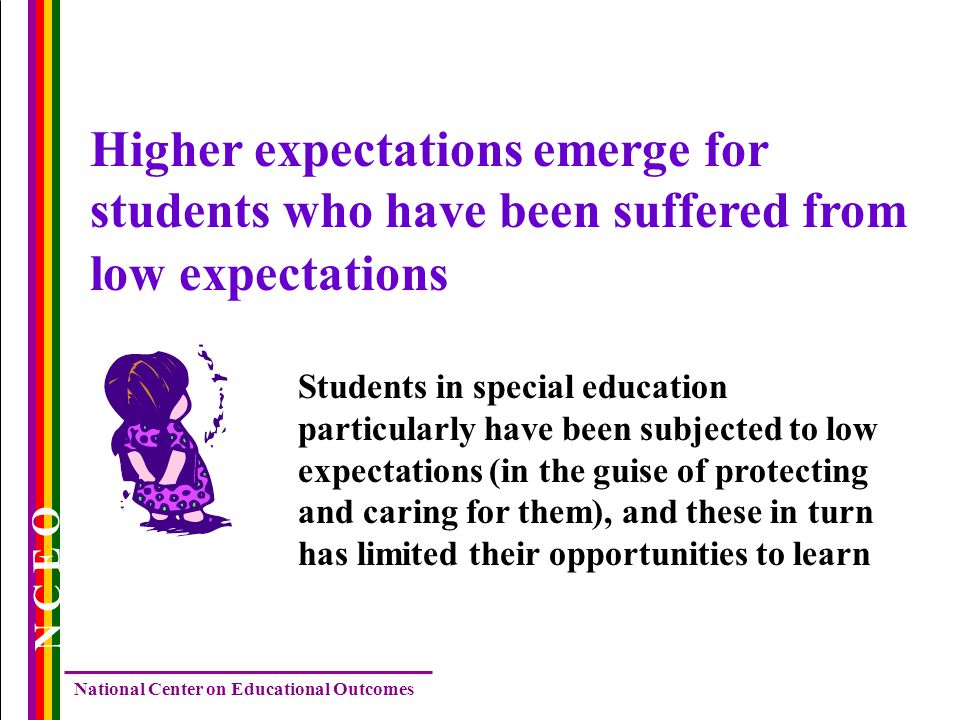 Higher expectations emerge for students who have been suffered from low expectations

Students in special education particularly have been subjected to low expectations (in the guise of protecting and caring for them), and these in turn has limited their opportunities to learn

NCEO

National Center on Educational Outcomes